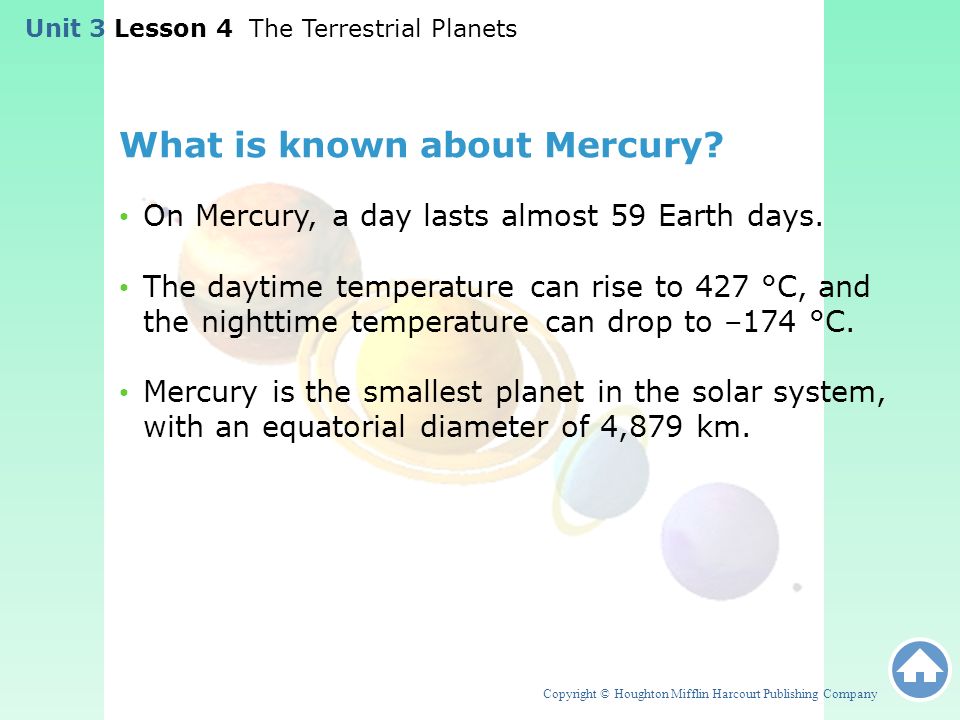 Unit 3 Lesson 4 The Terrestrial Planets

What is known about Mercury?

• On Mercury, a day lasts almost 59 Earth days.

• The daytime temperature can rise to 427 °C, and the nighttime temperature can drop to –174 °C.

• Mercury is the smallest planet in the solar system, with an equatorial diameter of 4,879 km.

Copyright © Houghton Mifflin Harcourt Publishing Company